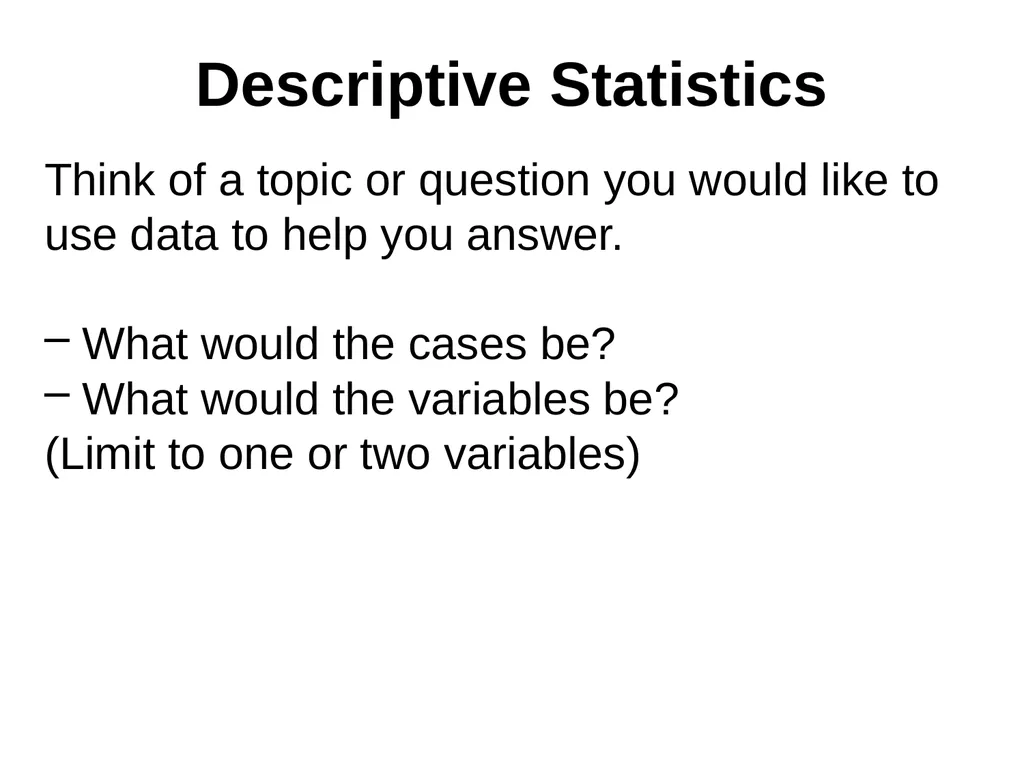 Descriptive Statistics

Think of a topic or question you would like to use data to help you answer.

– What would the cases be?
– What would the variables be?
(Limit to one or two variables)